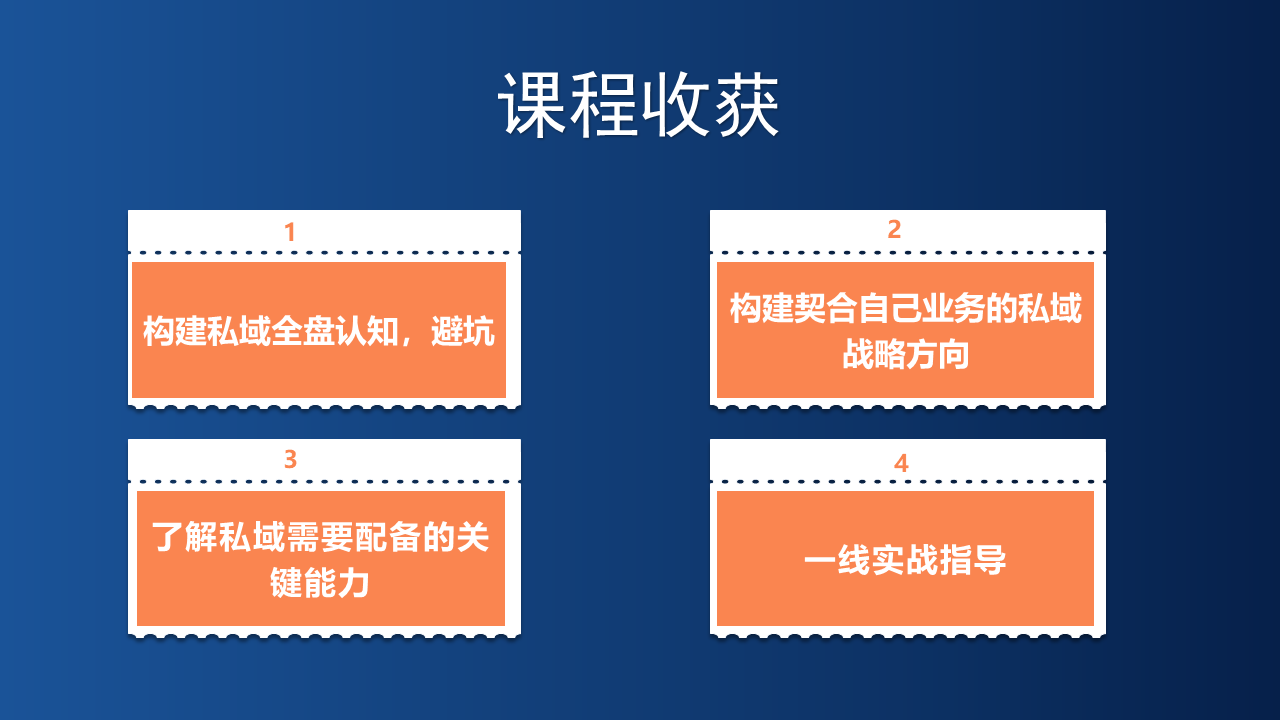 课程收获

1

构建私域全盘认知，避坑

2

构建契合自己业务的私域战略方向

3

了解私域需要配备的关键能力

4

一线实战指导